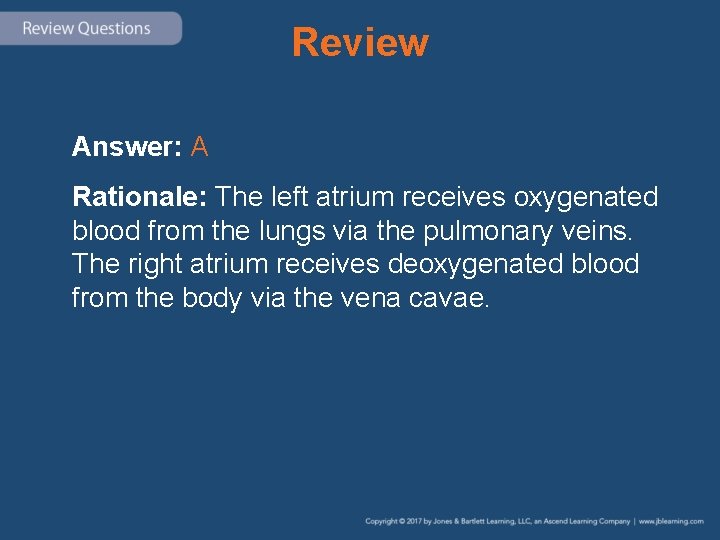 Review Questions

Review

Answer: A

Rationale: The left atrium receives oxygenated blood from the lungs via the pulmonary veins. The right atrium receives deoxygenated blood from the body via the vena cavae.

Copyright © 2017 by Jones & Bartlett Learning, LLC, an Ascend Learning Company | www.jblearning.com